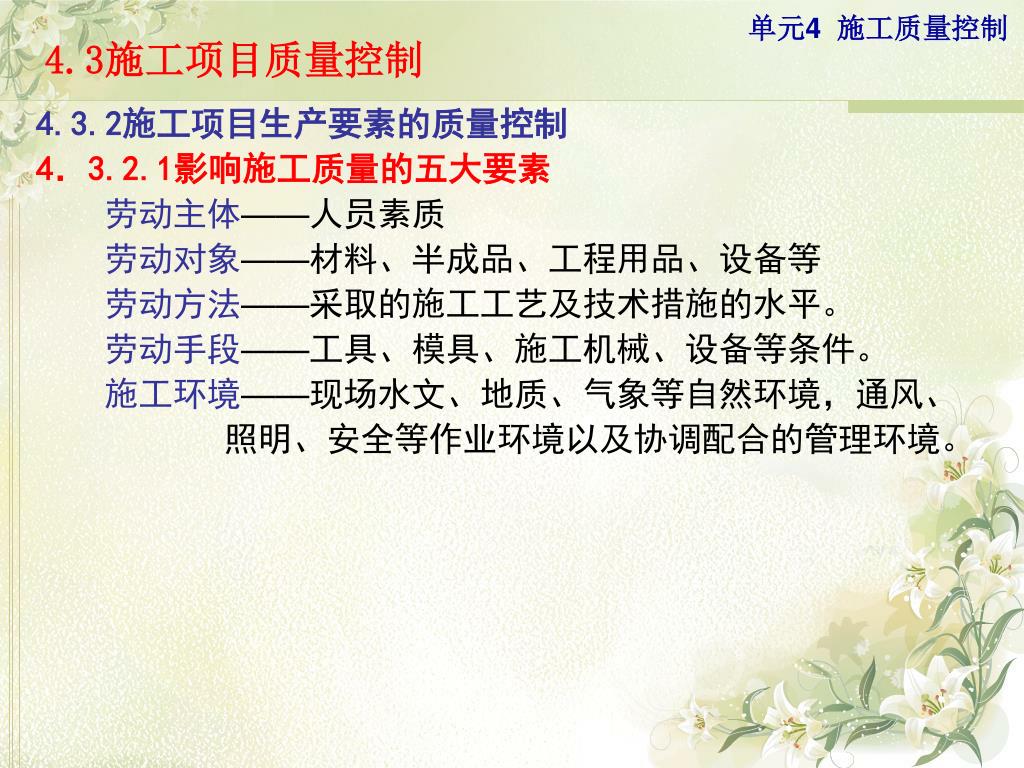 单元4 施工质量控制

4.3施工项目质量控制

4.3.2施工项目生产要素的质量控制

4．3.2.1影响施工质量的五大要素

劳动主体——人员素质

劳动对象——材料、半成品、工程用品、设备等

劳动方法——采取的施工工艺及技术措施的水平。

劳动手段——工具、模具、施工机械、设备等条件。

施工环境——现场水文、地质、气象等自然环境，通风、照明、安全等作业环境以及协调配合的管理环境。